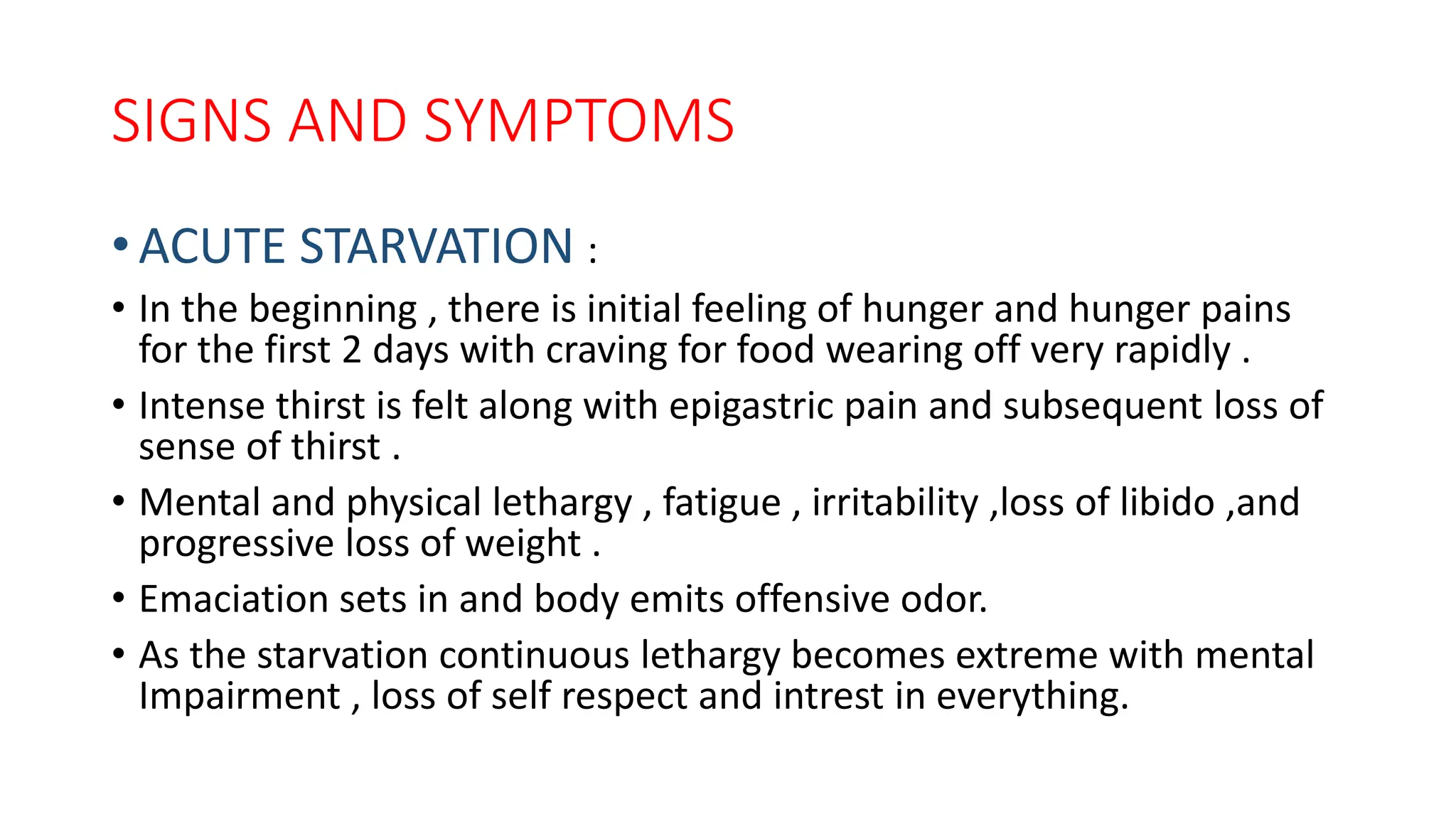 SIGNS AND SYMPTOMS

• ACUTE STARVATION :

• In the beginning , there is initial feeling of hunger and hunger pains for the first 2 days with craving for food wearing off very rapidly .

• Intense thirst is felt along with epigastric pain and subsequent loss of sense of thirst .

• Mental and physical lethargy , fatigue , irritability ,loss of libido ,and progressive loss of weight .

• Emaciation sets in and body emits offensive odor.

• As the starvation continuous lethargy becomes extreme with mental Impairment , loss of self respect and intrest in everything.